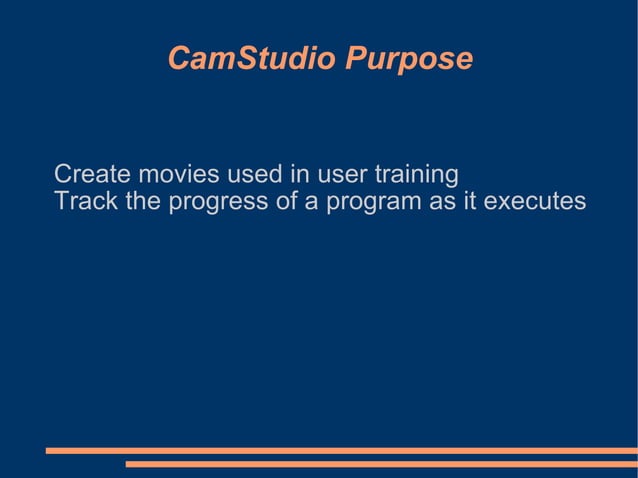 CamStudio Purpose

Create movies used in user training
Track the progress of a program as it executes